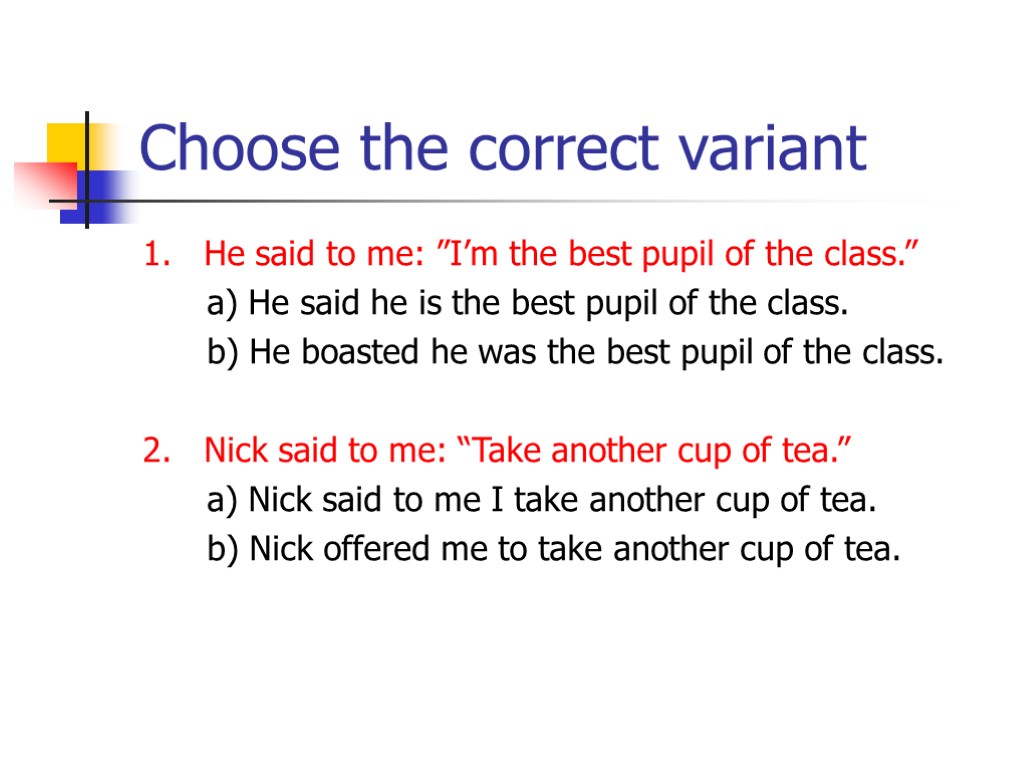 Choose the correct variant

1. He said to me: ”I’m the best pupil of the class.”

a) He said he is the best pupil of the class.

b) He boasted he was the best pupil of the class.

2. Nick said to me: “Take another cup of tea.”

a) Nick said to me I take another cup of tea.

b) Nick offered me to take another cup of tea.